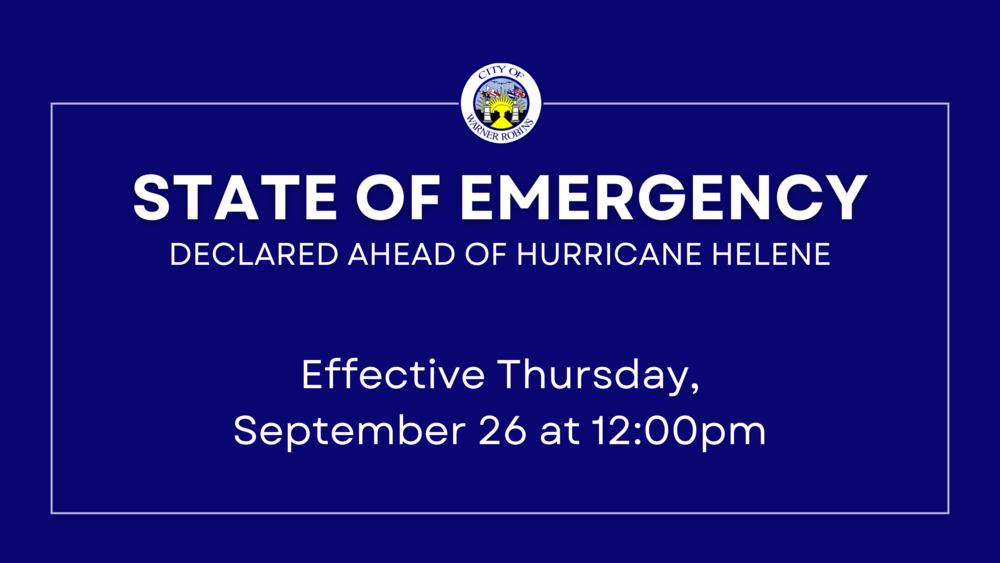 CITY OF
WARNER ROBINS

STATE OF EMERGENCY
DECLARED AHEAD OF HURRICANE HELENE

Effective Thursday,
September 26 at 12:00pm